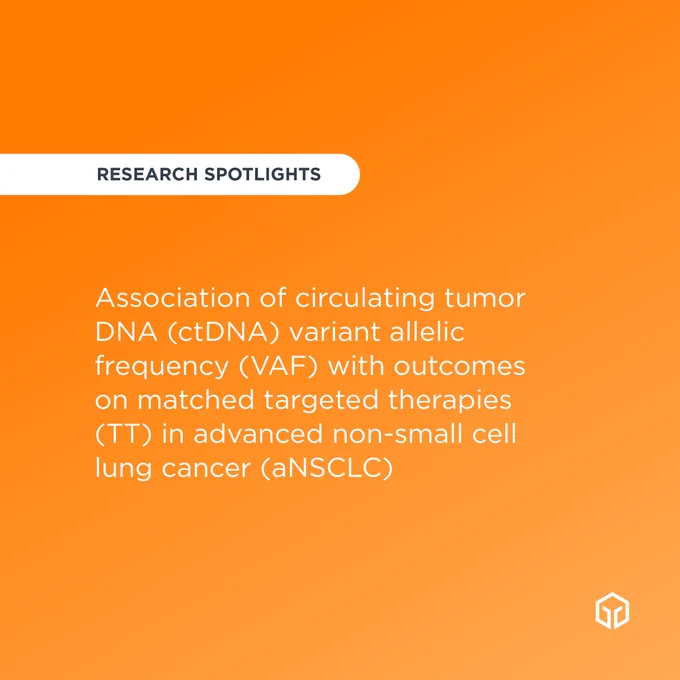 RESEARCH SPOTLIGHTS

Association of circulating tumor DNA (ctDNA) variant allelic frequency (VAF) with outcomes on matched targeted therapies (TT) in advanced non-small cell lung cancer (aNSCLC)